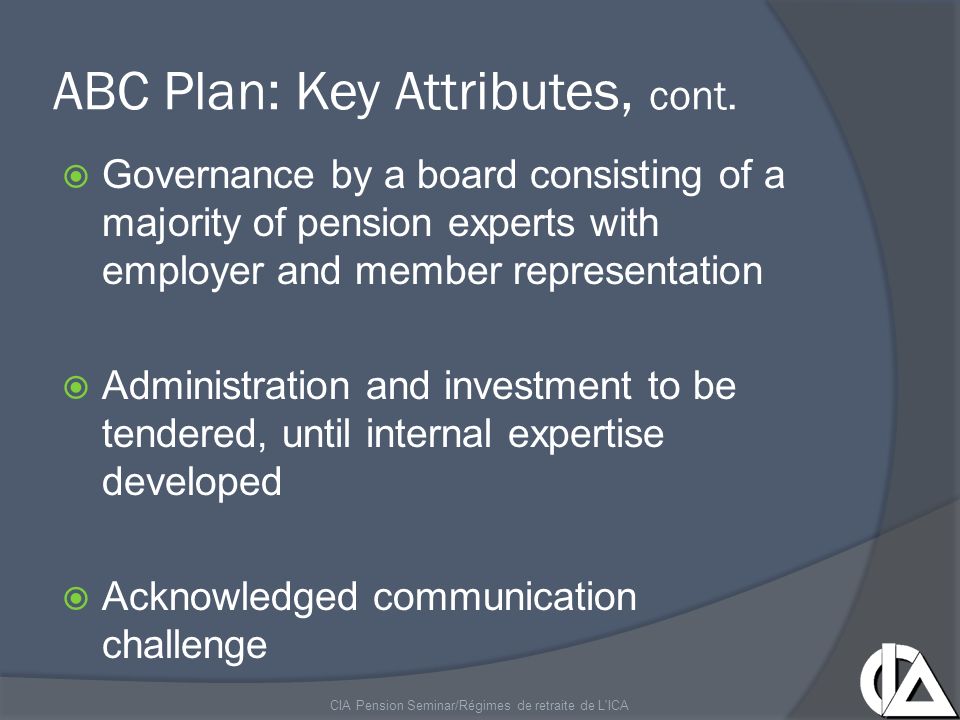 ABC Plan: Key Attributes, cont.

Governance by a board consisting of a majority of pension experts with employer and member representation

Administration and investment to be tendered, until internal expertise developed

Acknowledged communication challenge

CIA Pension Seminar/Régimes de retraite de L'ICA